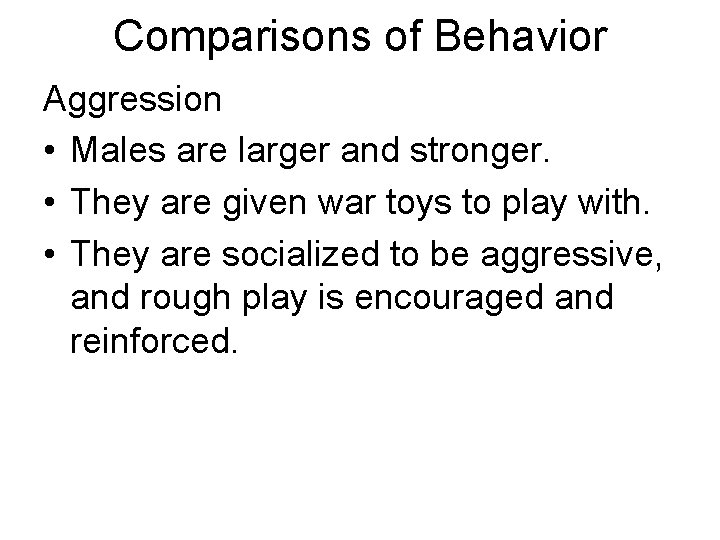 Comparisons of Behavior

Aggression

• Males are larger and stronger.
• They are given war toys to play with.
• They are socialized to be aggressive, and rough play is encouraged and reinforced.